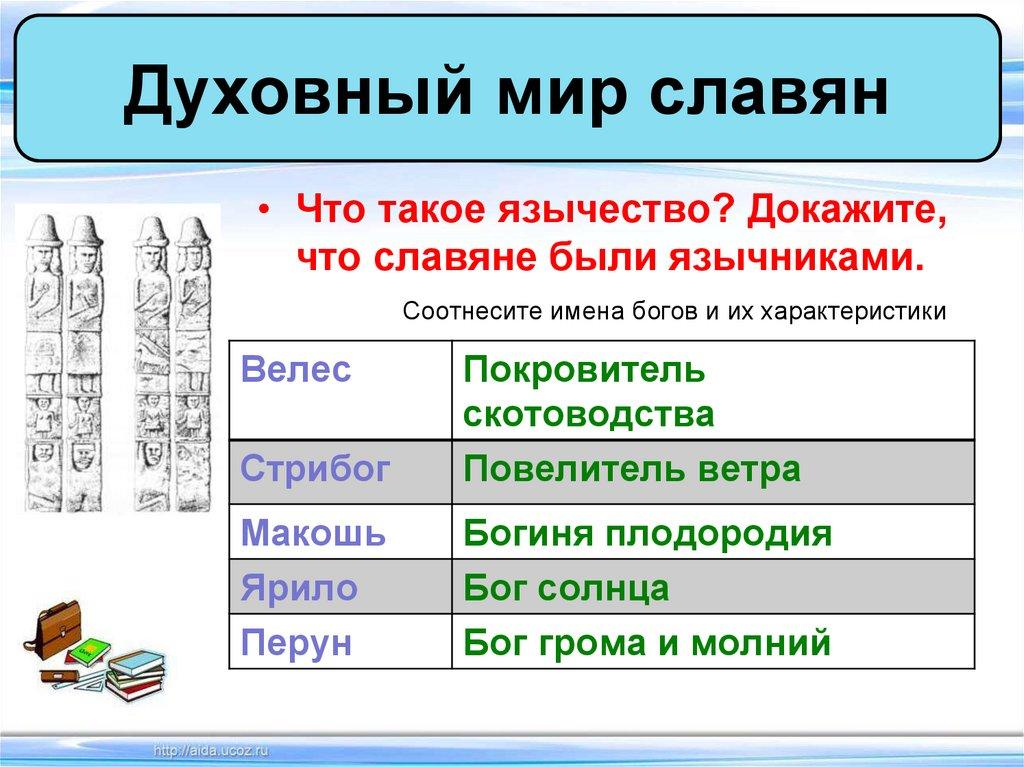 Духовный мир славян

• Что такое язычество? Докажите, что славяне были язычниками.

Соотнесите имена богов и их характеристики

| Велес | Покровитель скотоводства |
|---|---|
| Стрибог | Повелитель ветра |
| Макошь | Богиня плодородия |
| Ярило | Бог солнца |
| Перун | Бог грома и молний |

http://aida.ucoz.ru